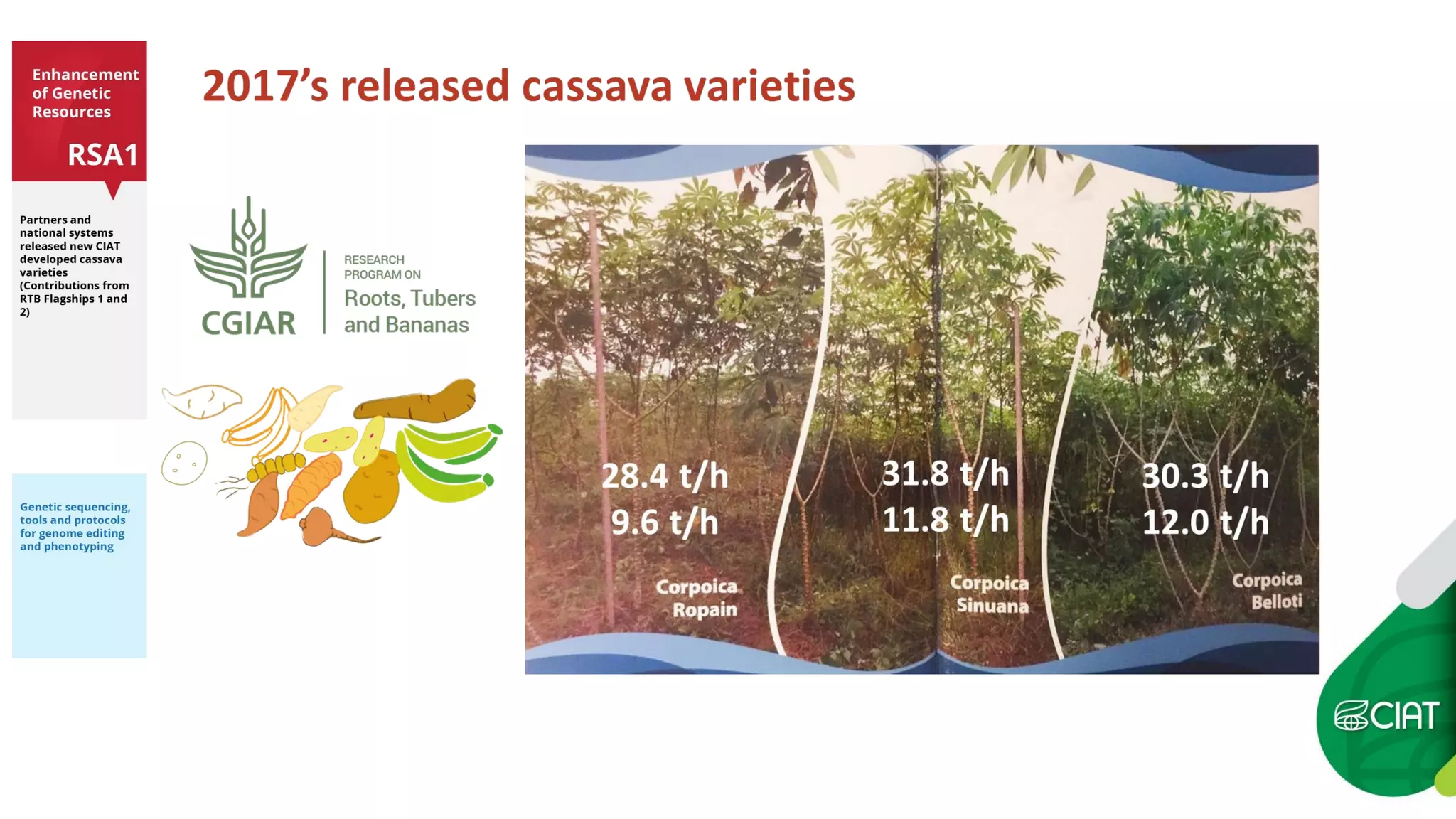 Enhancement of Genetic Resources

RSA1

Partners and national systems released new CIAT developed cassava varieties (Contributions from RTB Flagships 1 and 2)

Genetic sequencing, tools and protocols for genome editing and phenotyping

2017's released cassava varieties

CGIAR

RESEARCH PROGRAM ON
Roots, Tubers and Bananas

28.4 t/h
9.6 t/h

Corpoica Ropain

31.8 t/h
11.8 t/h

Corpoica Sinuana

30.3 t/h
12.0 t/h

Corpoica Belloti

CIAT